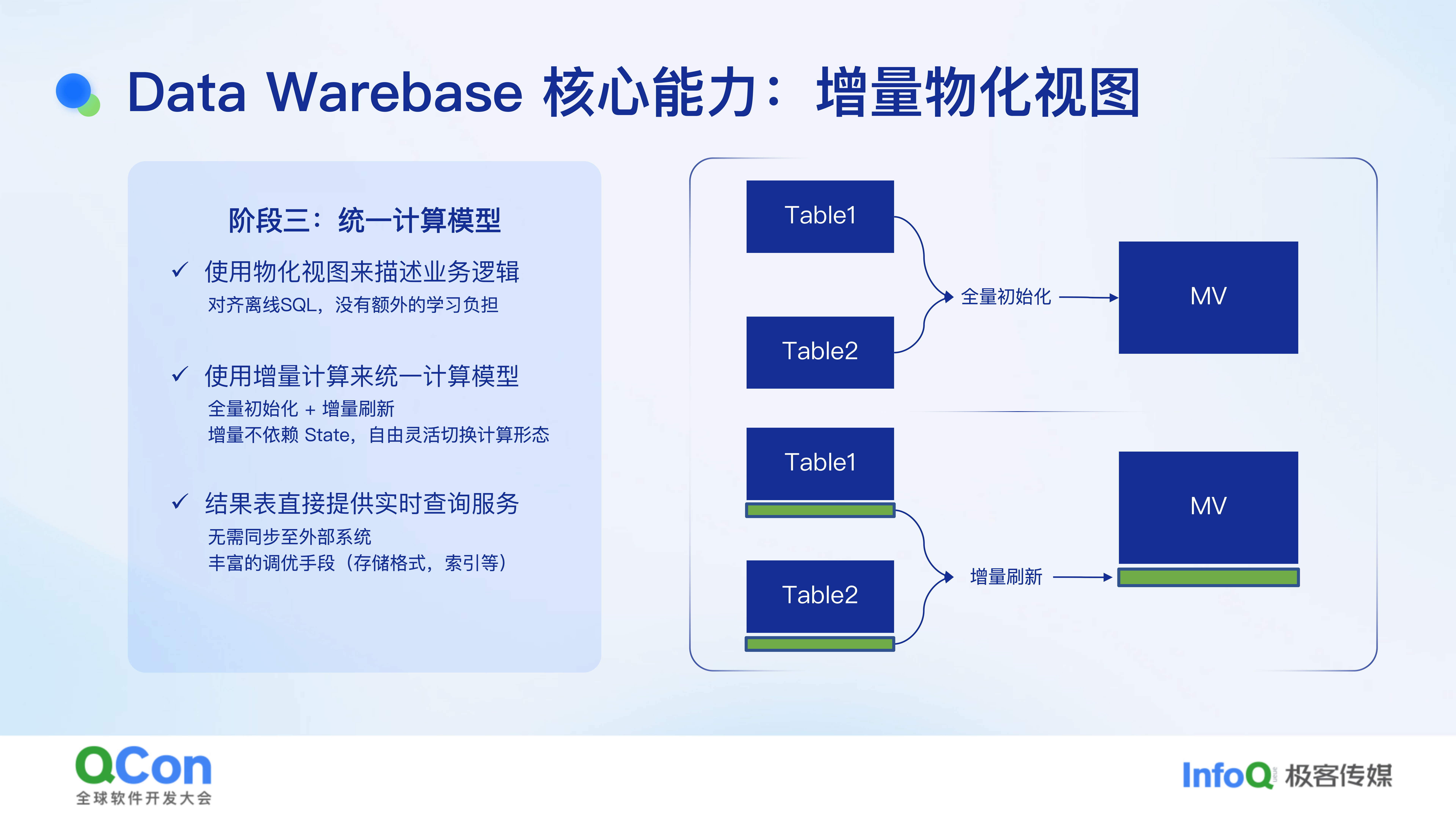 Data Warebase 核心能力：增量物化视图

阶段三：统一计算模型

✓ 使用物化视图来描述业务逻辑
对齐离线SQL，没有额外的学习负担

✓ 使用增量计算来统一计算模型
全量初始化 + 增量刷新
增量不依赖 State，自由灵活切换计算形态

✓ 结果表直接提供实时查询服务
无需同步至外部系统
丰富的调优手段（存储格式，索引等）

Table1

Table2

全量初始化

MV

Table1

Table2

增量刷新

MV

QCon
全球软件开发大会

InfoQ 极客传媒